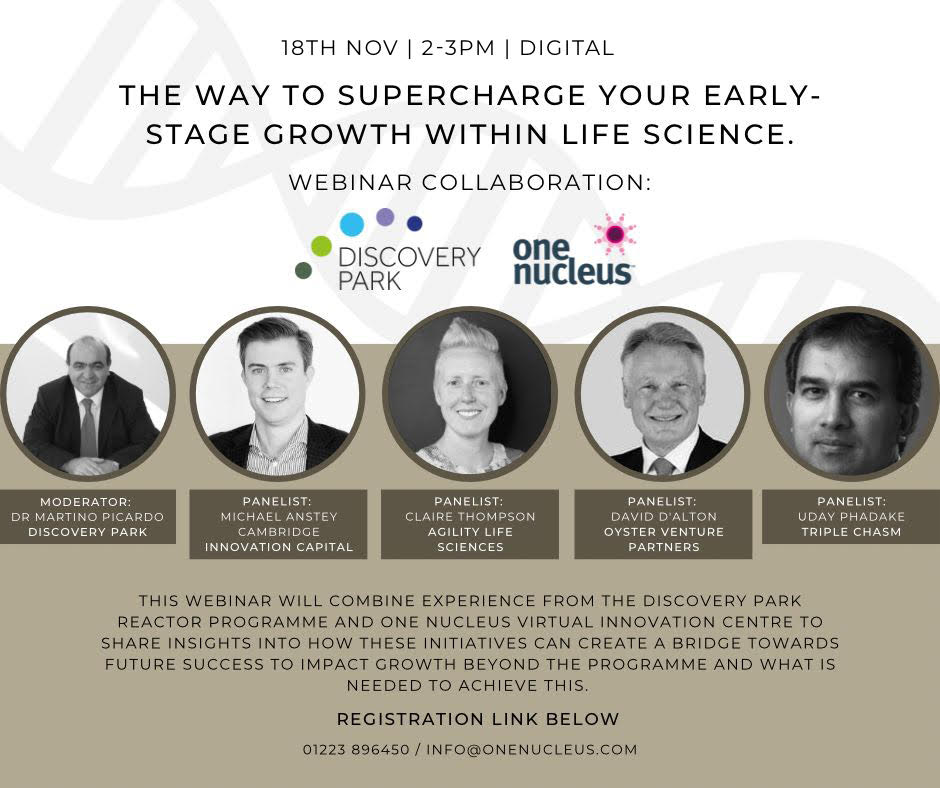 18TH NOV | 2-3PM | DIGITAL

THE WAY TO SUPERCHARGE YOUR EARLY-STAGE GROWTH WITHIN LIFE SCIENCE.

WEBINAR COLLABORATION:

DISCOVERY PARK

one nucleus

MODERATOR:
DR MARTINO PICARDO
DISCOVERY PARK

PANELIST:
MICHAEL ANSTEY
CAMBRIDGE
INNOVATION CAPITAL

PANELIST:
CLAIRE THOMPSON
AGILITY LIFE
SCIENCES

PANELIST:
DAVID D'ALTON
OYSTER VENTURE
PARTNERS

PANELIST:
UDAY PHADAKE
TRIPLE CHASM

THIS WEBINAR WILL COMBINE EXPERIENCE FROM THE DISCOVERY PARK REACTOR PROGRAMME AND ONE NUCLEUS VIRTUAL INNOVATION CENTRE TO SHARE INSIGHTS INTO HOW THESE INITIATIVES CAN CREATE A BRIDGE TOWARDS FUTURE SUCCESS TO IMPACT GROWTH BEYOND THE PROGRAMME AND WHAT IS NEEDED TO ACHIEVE THIS.

REGISTRATION LINK BELOW

01223 896450 / INFO@ONENUCLEUS.COM